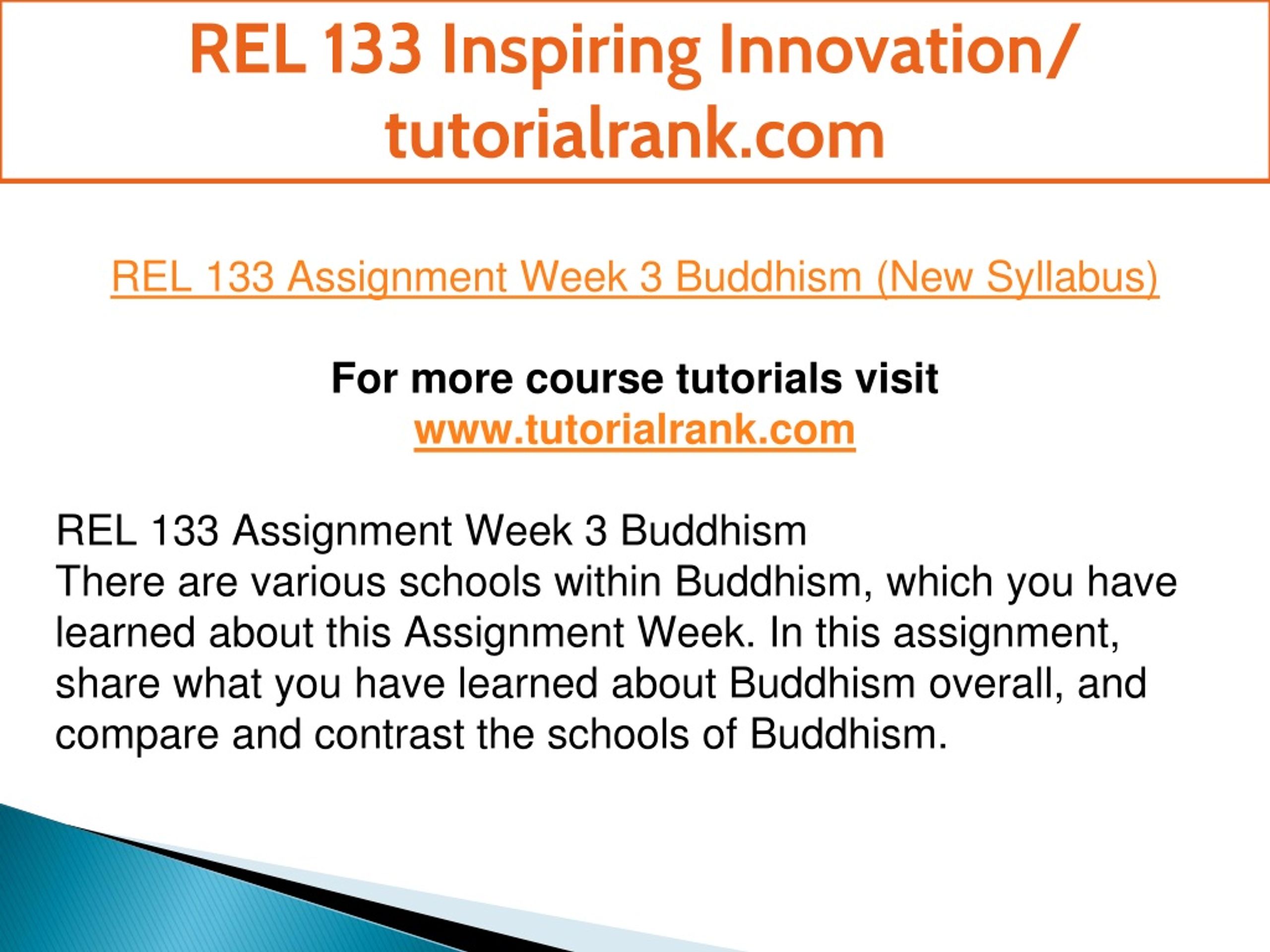 REL 133 Inspiring Innovation/ tutorialrank.com

REL 133 Assignment Week 3 Buddhism (New Syllabus)

For more course tutorials visit
www.tutorialrank.com

REL 133 Assignment Week 3 Buddhism
There are various schools within Buddhism, which you have learned about this Assignment Week. In this assignment, share what you have learned about Buddhism overall, and compare and contrast the schools of Buddhism.